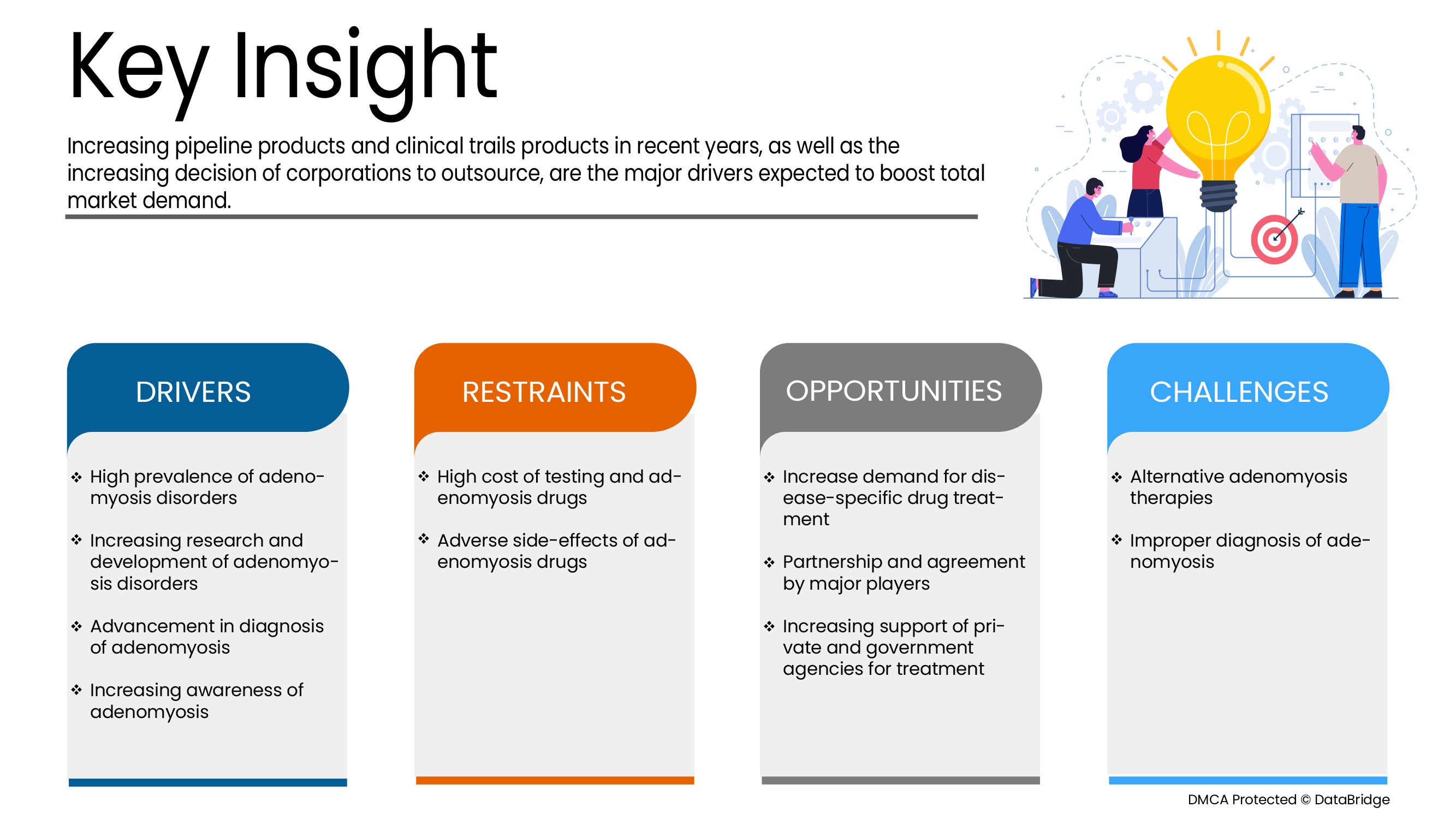 Key Insight

Increasing pipeline products and clinical trails products in recent years, as well as the increasing decision of corporations to outsource, are the major drivers expected to boost total market demand.

DRIVERS

❖ High prevalence of adenomyosis disorders

❖ Increasing research and development of adenomyosis disorders

❖ Advancement in diagnosis of adenomyosis

❖ Increasing awareness of adenomyosis

RESTRAINTS

❖ High cost of testing and adenomyosis drugs

❖ Adverse side-effects of adenomyosis drugs

OPPORTUNITIES

❖ Increase demand for disease-specific drug treatment

❖ Partnership and agreement by major players

❖ Increasing support of private and government agencies for treatment

CHALLENGES

❖ Alternative adenomyosis therapies

❖ Improper diagnosis of adenomyosis

DMCA Protected © DataBridge